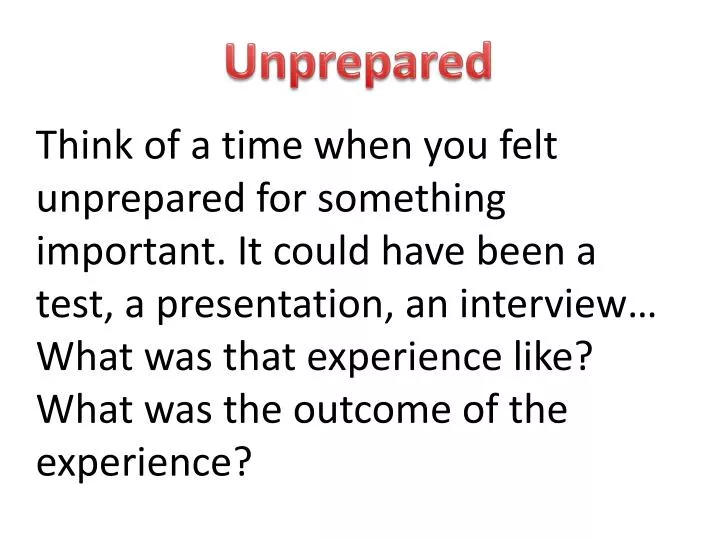 Unprepared

Think of a time when you felt unprepared for something important. It could have been a test, a presentation, an interview… What was that experience like? What was the outcome of the experience?